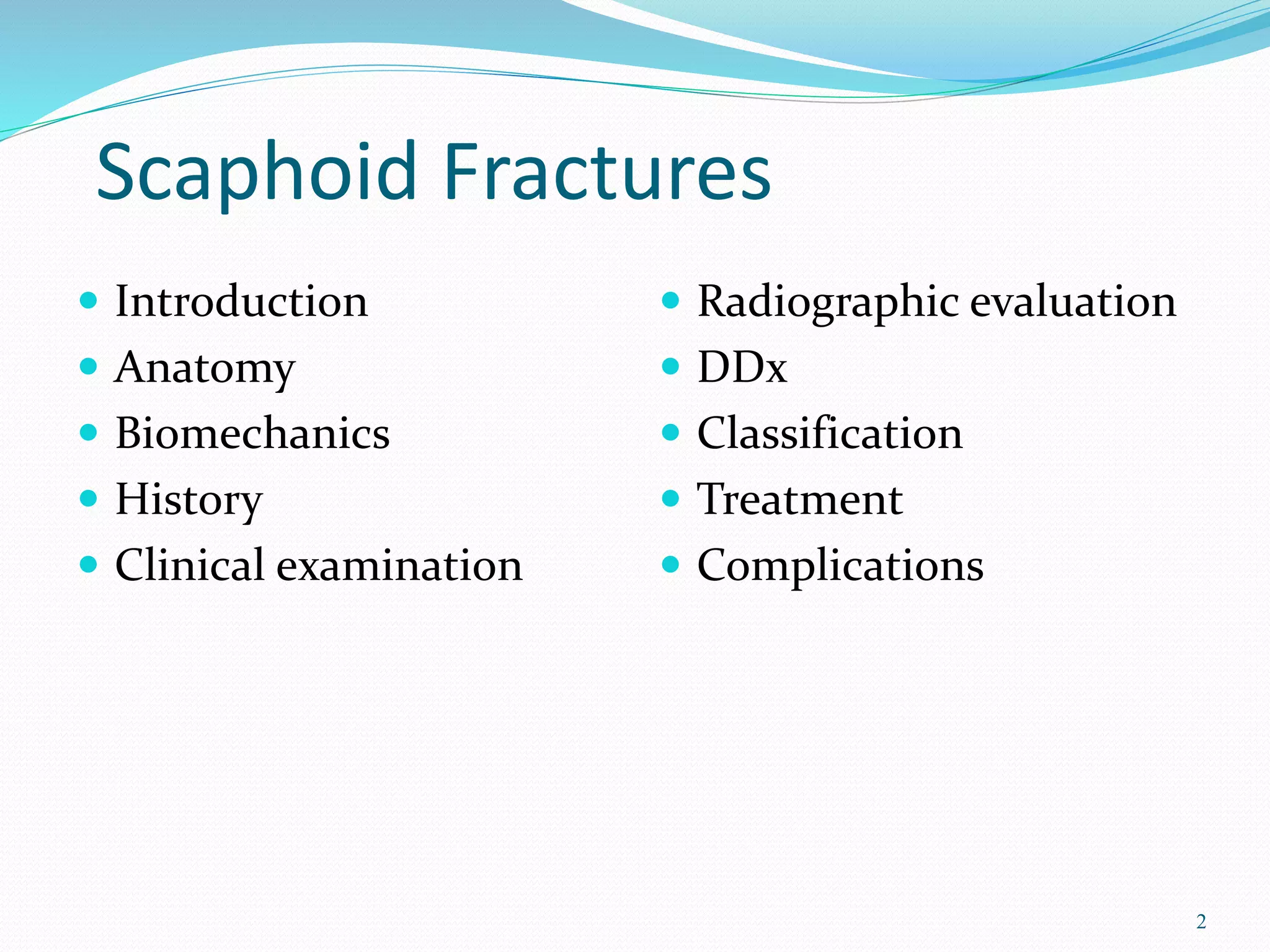 Scaphoid Fractures

- Introduction
- Anatomy
- Biomechanics
- History
- Clinical examination

- Radiographic evaluation
- DDx
- Classification
- Treatment
- Complications

2